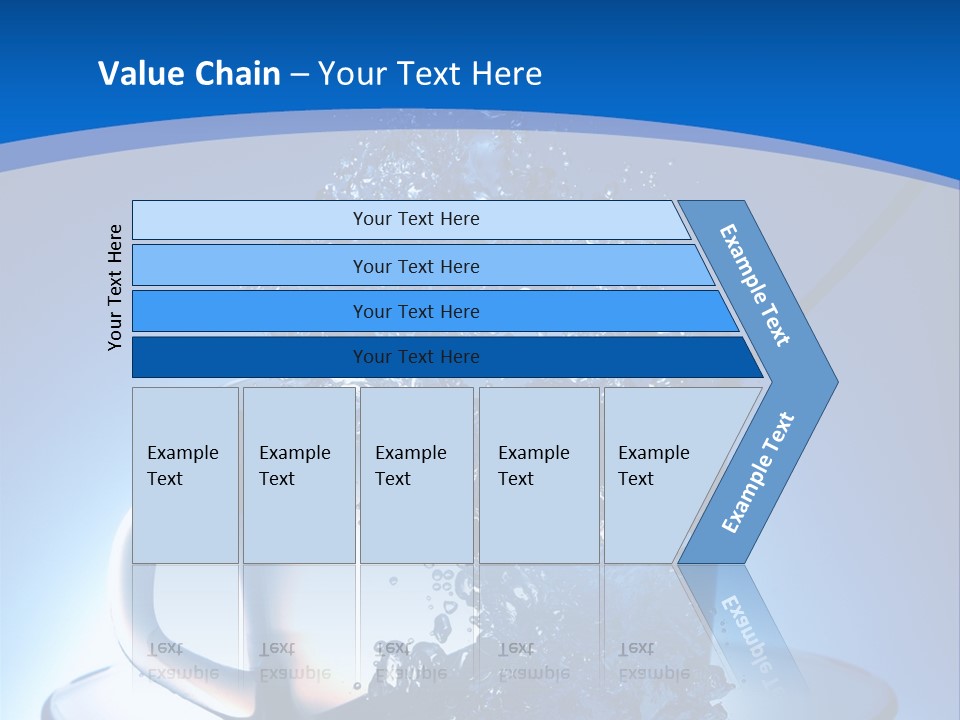 Value Chain – Your Text Here

Your Text Here

Your Text Here

Your Text Here

Your Text Here

Your Text Here

Example Text

Example Text

Example Text

Example Text

Example Text

Example Text

Example Text